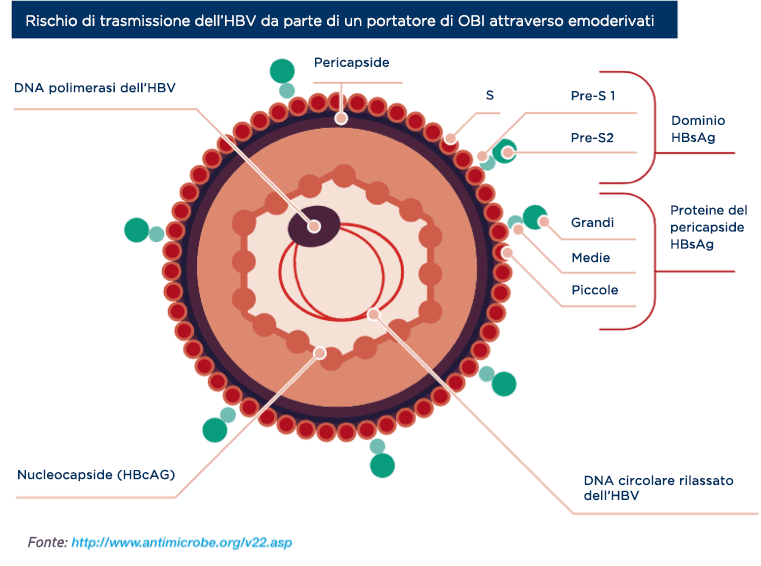 Rischio di trasmissione dell'HBV da parte di un portatore di OBI attraverso emoderivati

Pericapside

DNA polimerasi dell'HBV

S

Pre-S 1

Pre-S2

Dominio HBsAg

Grandi

Medie

Piccole

Proteine del pericapside HBsAg

Nucleocapside (HBcAG)

DNA circolare rilassato dell'HBV

Fonte: http://www.antimicrobe.org/v22.asp